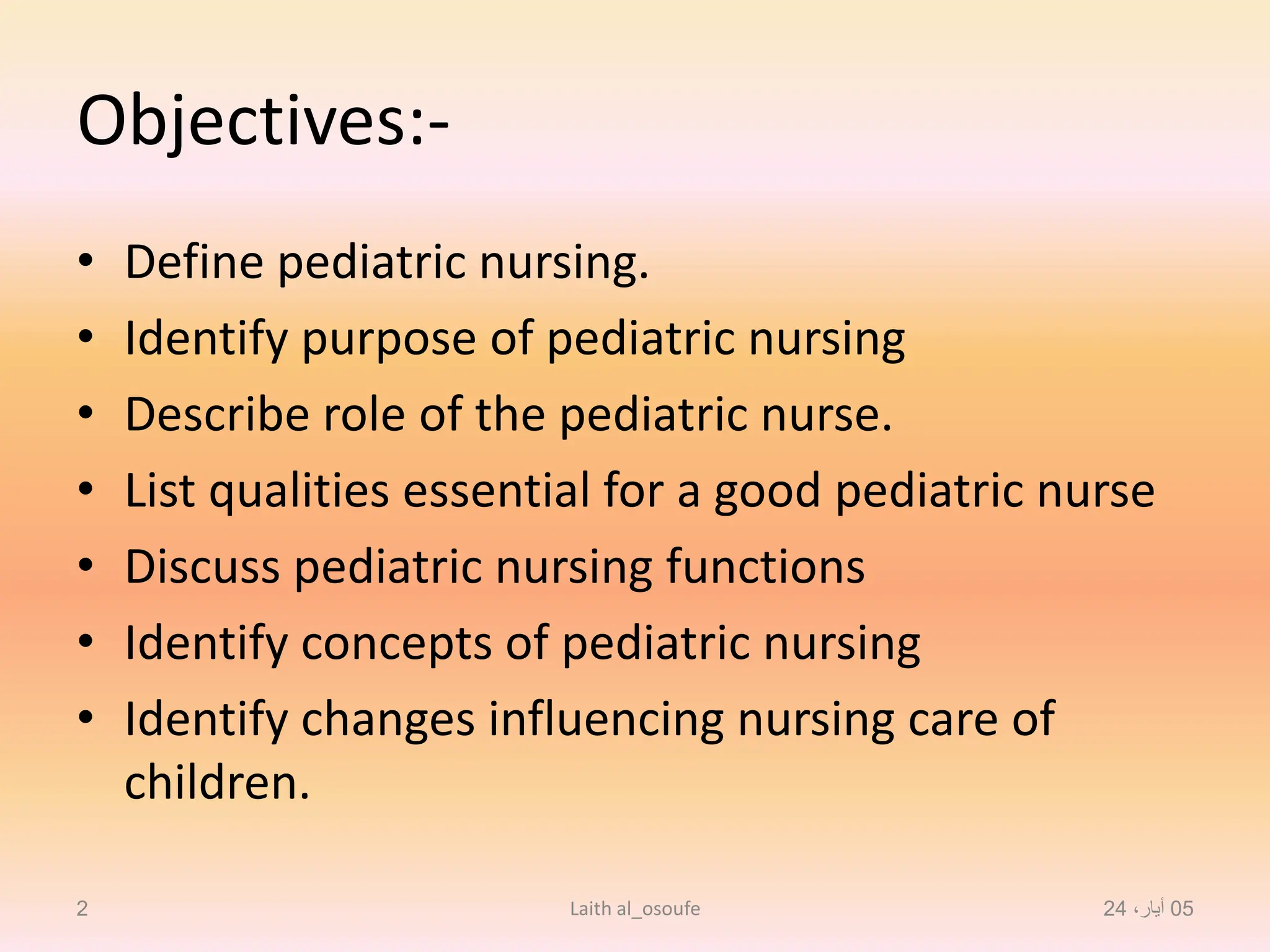 Objectives:-

• Define pediatric nursing.
• Identify purpose of pediatric nursing
• Describe role of the pediatric nurse.
• List qualities essential for a good pediatric nurse
• Discuss pediatric nursing functions
• Identify concepts of pediatric nursing
• Identify changes influencing nursing care of children.

2 Laith al_osoufe 05 أيار، 24